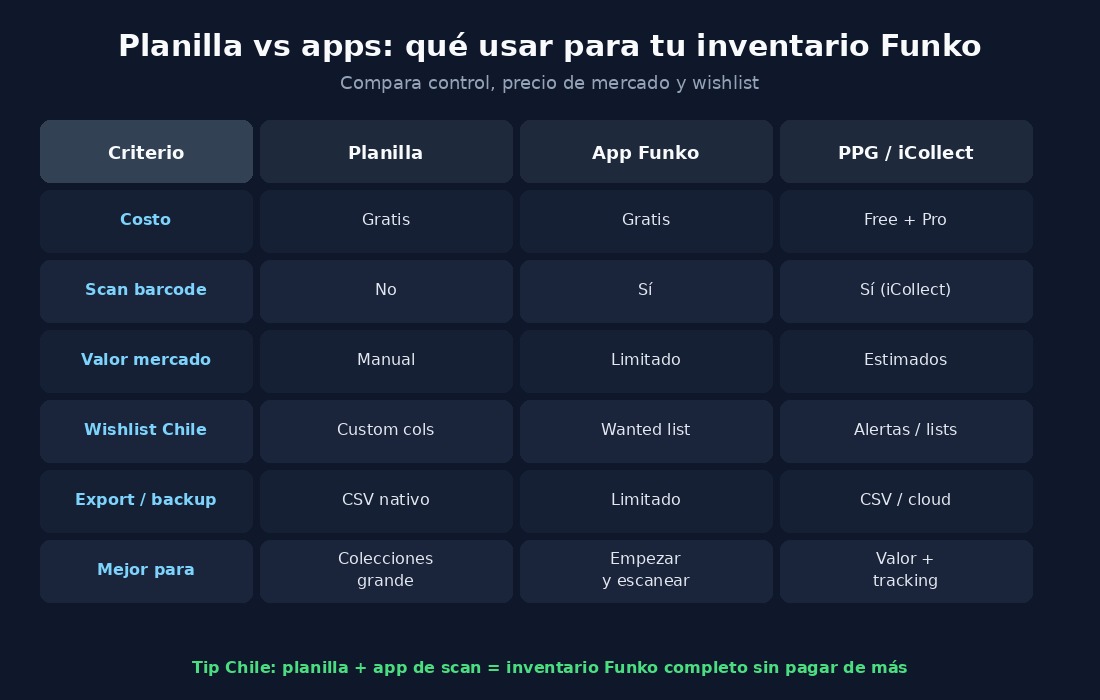 Planilla vs apps: qué usar para tu inventario Funko

Compara control, precio de mercado y wishlist

| Criterio | Planilla | App Funko | PPG / iCollect |
|---|---|---|---|
| Costo | Gratis | Gratis | Free + Pro |
| Scan barcode | No | Sí | Sí (iCollect) |
| Valor mercado | Manual | Limitado | Estimados |
| Wishlist Chile | Custom cols | Wanted list | Alertas / lists |
| Export / backup | CSV nativo | Limitado | CSV / cloud |
| Mejor para | Colecciones grande | Empezar y escanear | Valor + tracking |

Tip Chile: planilla + app de scan = inventario Funko completo sin pagar de más